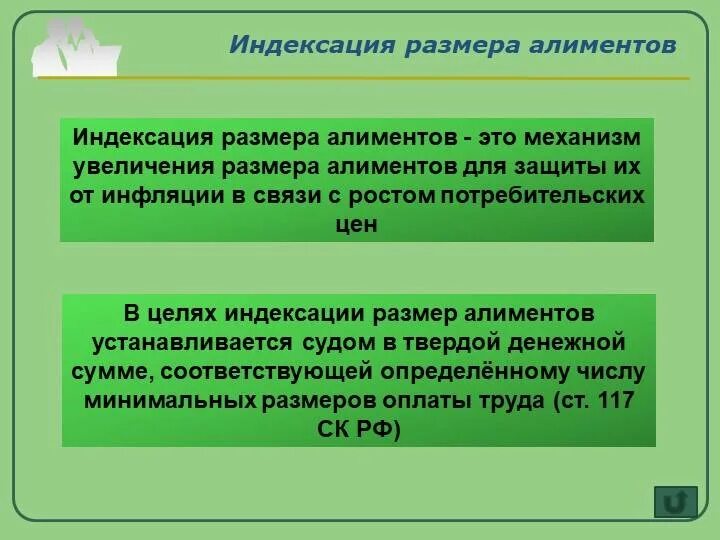 Индексация размера алиментов

Индексация размера алиментов - это механизм увеличения размера алиментов для защиты их от инфляции в связи с ростом потребительских цен

В целях индексации размер алиментов устанавливается судом в твердой денежной сумме, соответствующей определённому числу минимальных размеров оплаты труда (ст. 117 СК РФ)